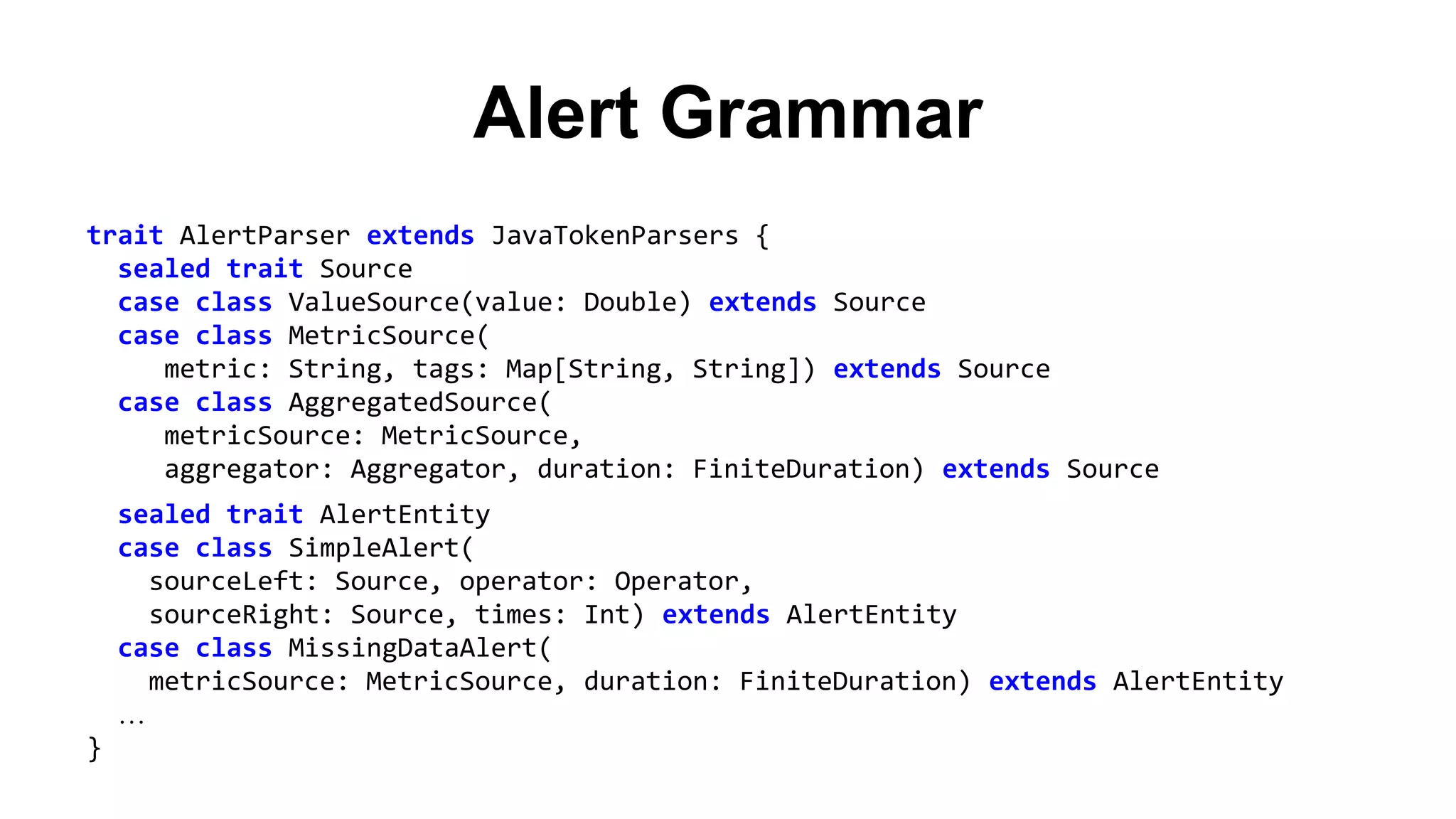 Alert Grammar

trait AlertParser extends JavaTokenParsers {
  sealed trait Source
  case class ValueSource(value: Double) extends Source
  case class MetricSource(
     metric: String, tags: Map[String, String]) extends Source
  case class AggregatedSource(
     metricSource: MetricSource,
     aggregator: Aggregator, duration: FiniteDuration) extends Source

  sealed trait AlertEntity
  case class SimpleAlert(
    sourceLeft: Source, operator: Operator,
    sourceRight: Source, times: Int) extends AlertEntity
  case class MissingDataAlert(
    metricSource: MetricSource, duration: FiniteDuration) extends AlertEntity
  ...
}